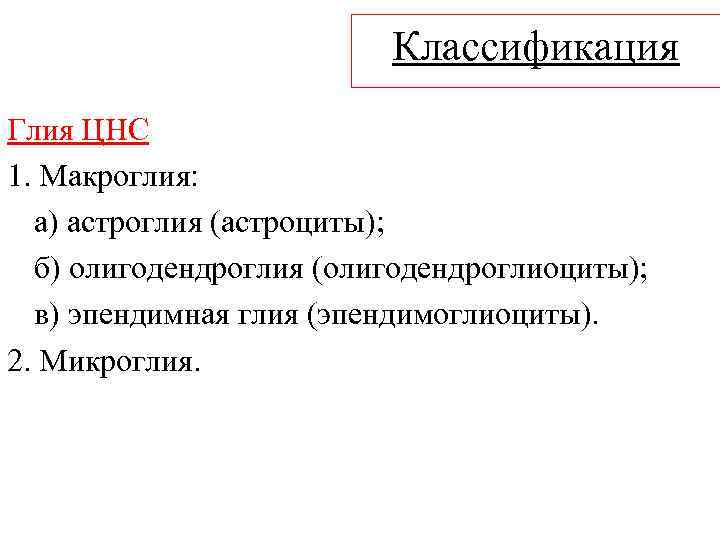 Классификация

Глия ЦНС

1. Макроглия:

а) астроглия (астроциты);

б) олигодендроглия (олигодендроглиоциты);

в) эпендимная глия (эпендимоглиоциты).

2. Микроглия.